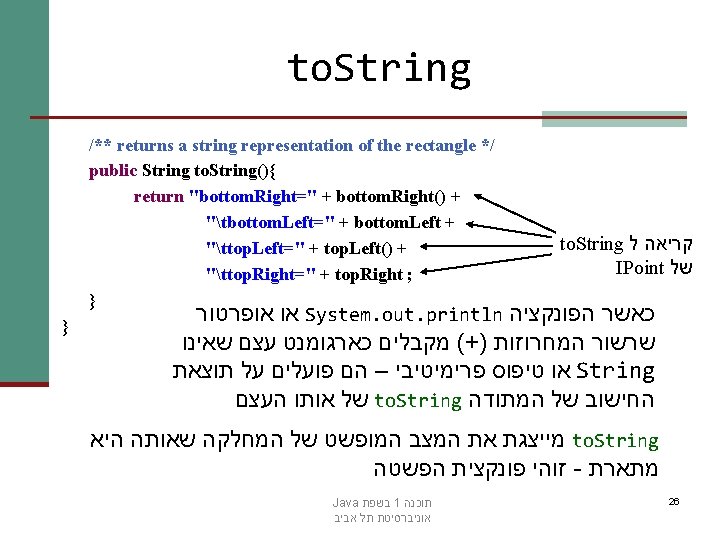 toString

/** returns a string representation of the rectangle */
public String toString(){
return "bottomRight=" + bottomRight() +
"\tbottomLeft=" + bottomLeft +
"\ttopLeft=" + topLeft() +
"\ttopRight=" + topRight ;
}
}

קריאה ל toString
של IPoint

כאשר הפונקציה System.out.println או אופרטור שרשור המחרוזות (+) מקבלים כארגומנט עצם שאינו String או טיפוס פרימיטיבי – הם פועלים על תוצאת החישוב של המתודה toString של אותו העצם

toString מייצגת את המצב המופשט של המחלקה שאותה היא מתארת - זוהי פונקצית הפשטה

תוכנה 1 בשפת Java
אוניברסיטת תל אביב

26